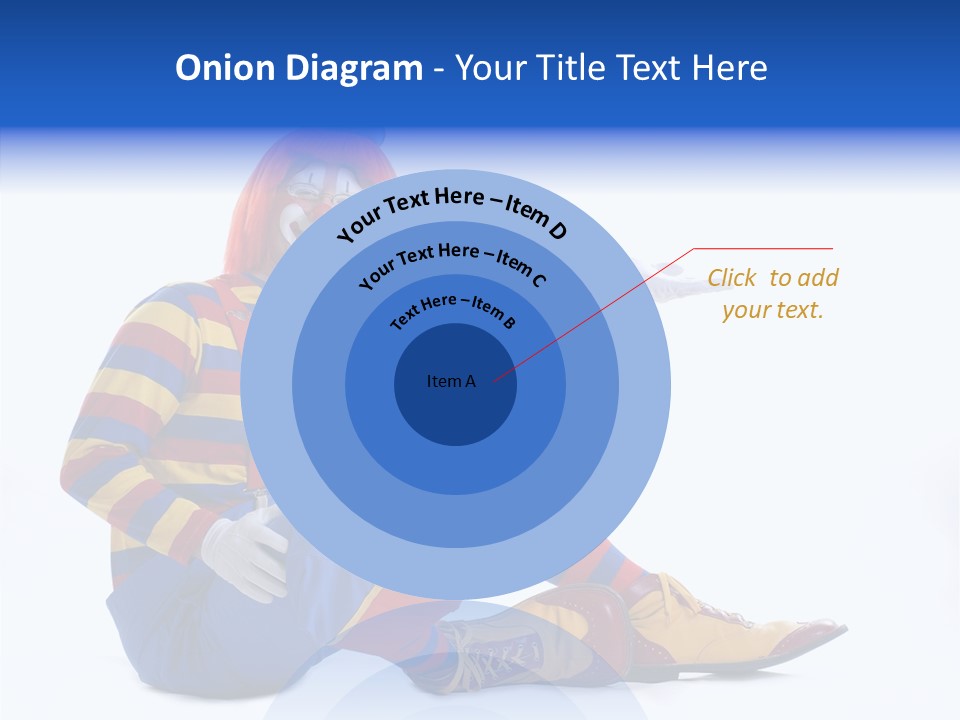 Onion Diagram - Your Title Text Here

Your Text Here – Item D

Your Text Here – Item C

Text Here – Item B

Item A

Click to add your text.